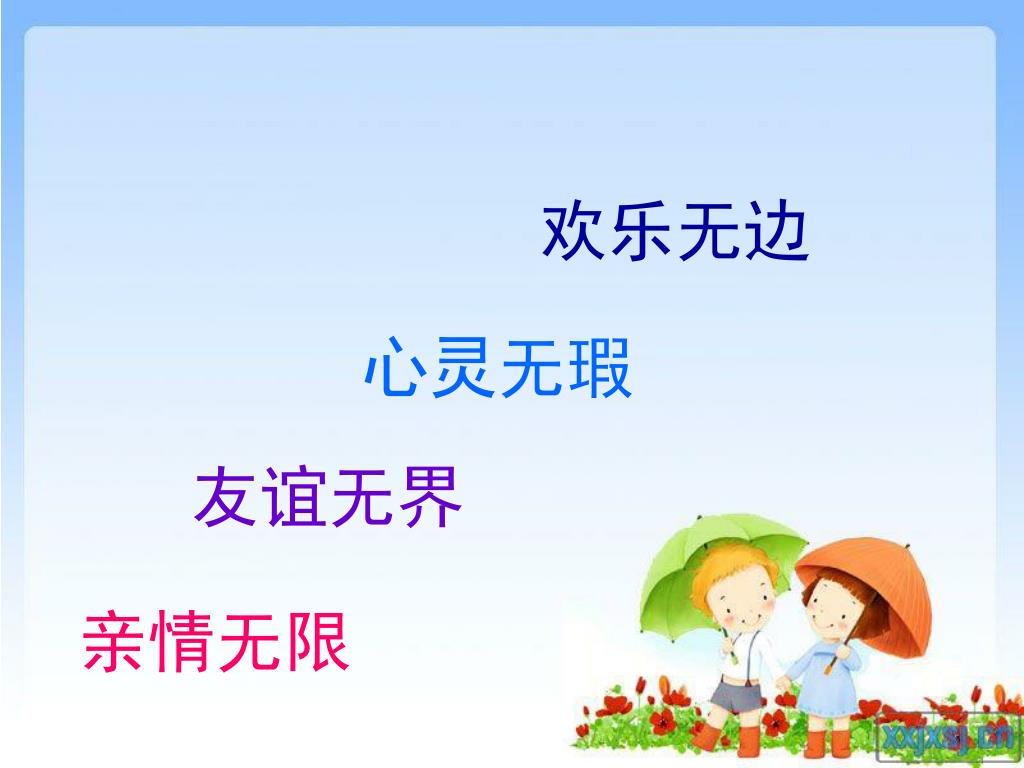 欢乐无边

心灵无瑕

友谊无界

亲情无限

xxjxsj.cn